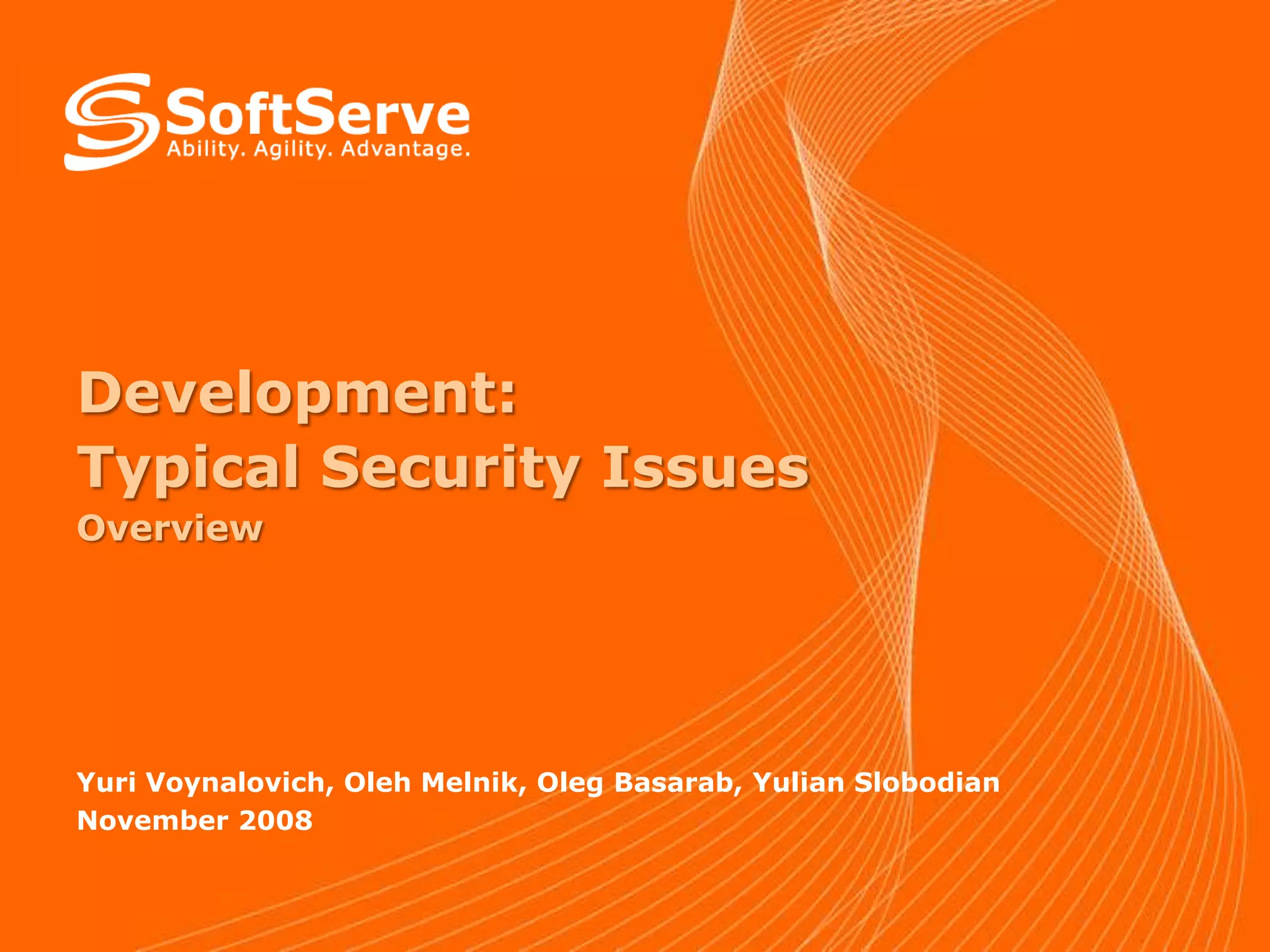 SoftServe
Ability. Agility. Advantage.

Development:
Typical Security Issues
Overview

Yuri Voynalovich, Oleh Melnik, Oleg Basarab, Yulian Slobodian
November 2008